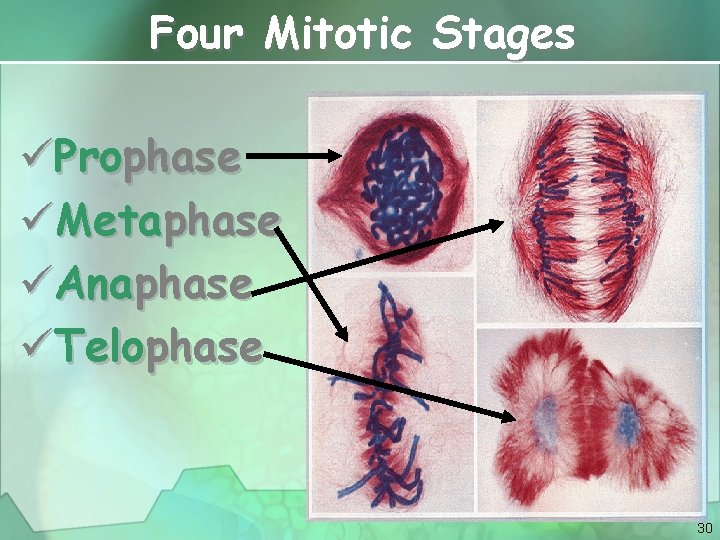 Four Mitotic Stages

✓Prophase
✓Metaphase
✓Anaphase
✓Telophase

30